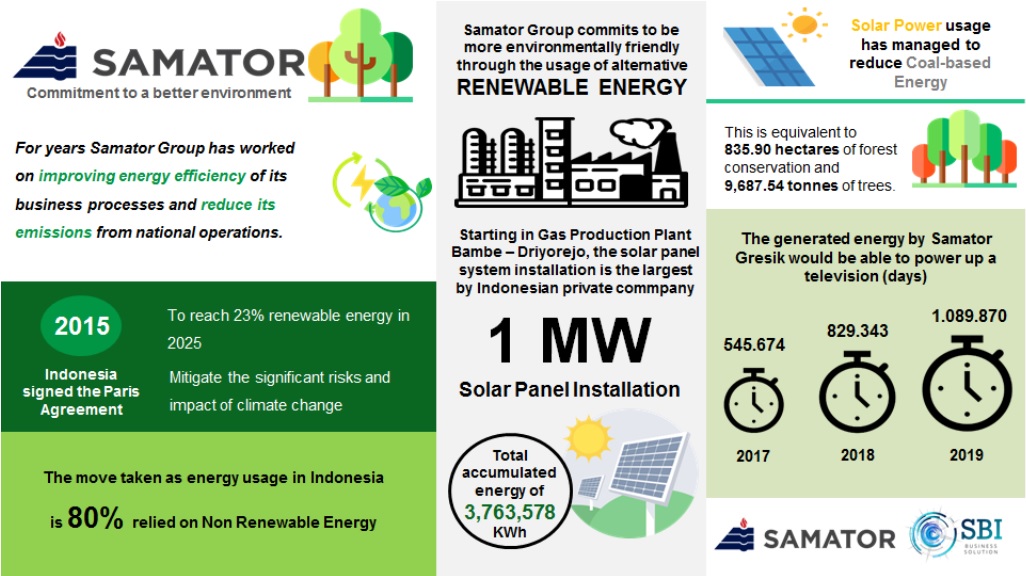 SAMATOR
Commitment to a better environment

For years Samator Group has worked on improving energy efficiency of its business processes and reduce its emissions from national operations.

2015
Indonesia signed the Paris Agreement

To reach 23% renewable energy in 2025

Mitigate the significant risks and impact of climate change

The move taken as energy usage in Indonesia is 80% relied on Non Renewable Energy

Samator Group commits to be more environmentally friendly through the usage of alternative
RENEWABLE ENERGY

Starting in Gas Production Plant Bambe – Driyorejo, the solar panel system installation is the largest by Indonesian private commpany

1 MW
Solar Panel Installation

Total accumulated energy of 3,763,578 KWh

Solar Power usage has managed to reduce Coal-based Energy

This is equivalent to 835.90 hectares of forest conservation and 9,687.54 tonnes of trees.

The generated energy by Samator Gresik would be able to power up a television (days)

545.674
2017

829.343
2018

1.089.870
2019

SAMATOR
SBI
BUSINESS SOLUTION